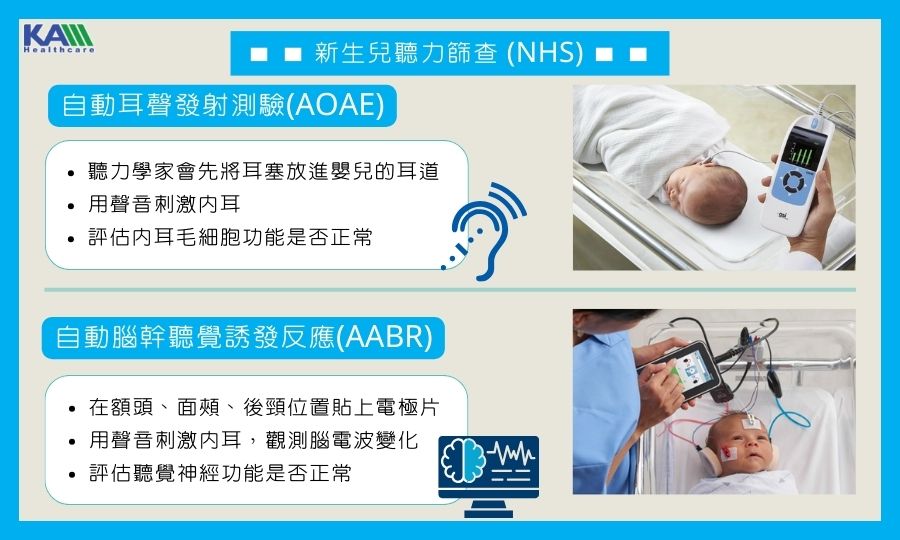 KA
Healthcare

■ ■ 新生兒聽力篩查(NHS) ■ ■

自動耳聲發射測驗(AOAE)

• 聽力學家會先將耳塞放進嬰兒的耳道
• 用聲音刺激內耳
• 評估內耳毛細胞功能是否正常

自動腦幹聽覺誘發反應(AABR)

• 在額頭、面頰、後頸位置貼上電極片
• 用聲音刺激內耳，觀測腦電波變化
• 評估聽覺神經功能是否正常